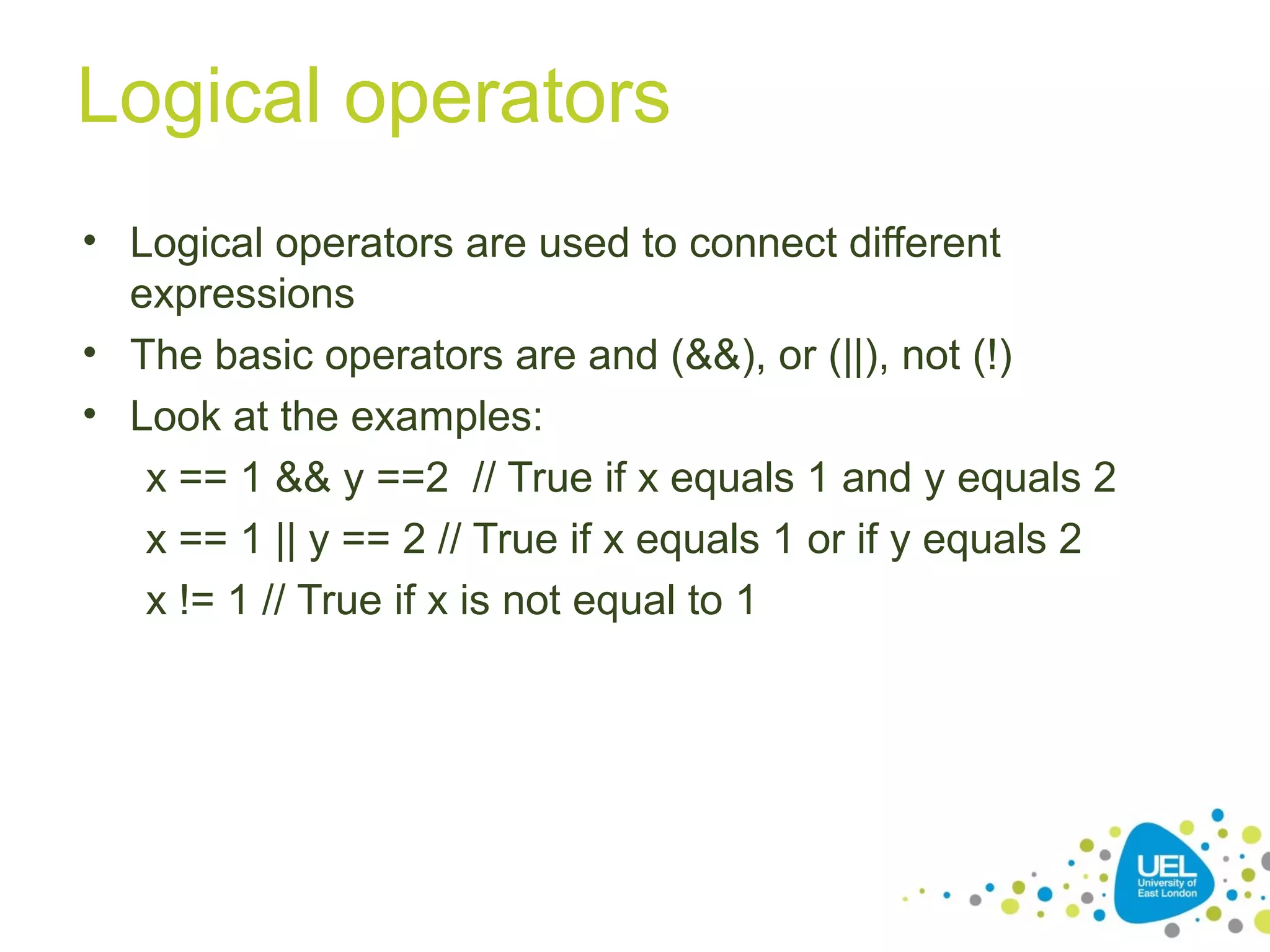 Logical operators

• Logical operators are used to connect different expressions
• The basic operators are and (&&), or (||), not (!)
• Look at the examples:

x == 1 && y ==2 // True if x equals 1 and y equals 2

x == 1 || y == 2 // True if x equals 1 or if y equals 2

x != 1 // True if x is not equal to 1

UEL
University of East London